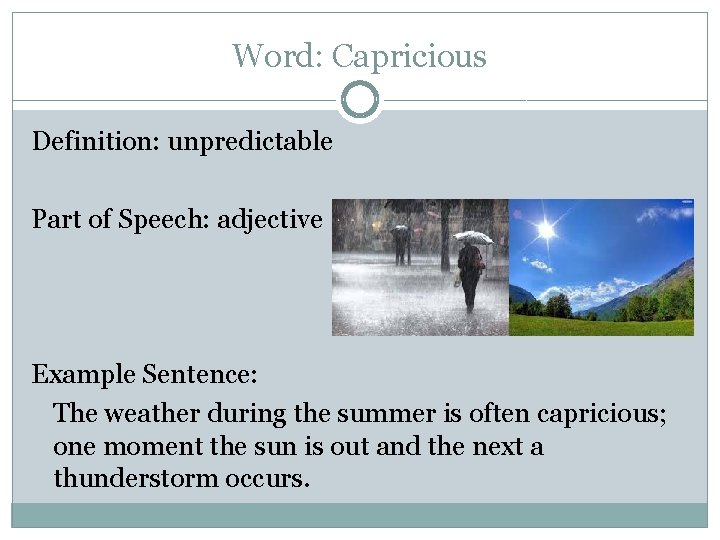 Word: Capricious

Definition: unpredictable

Part of Speech: adjective

Example Sentence:

The weather during the summer is often capricious; one moment the sun is out and the next a thunderstorm occurs.